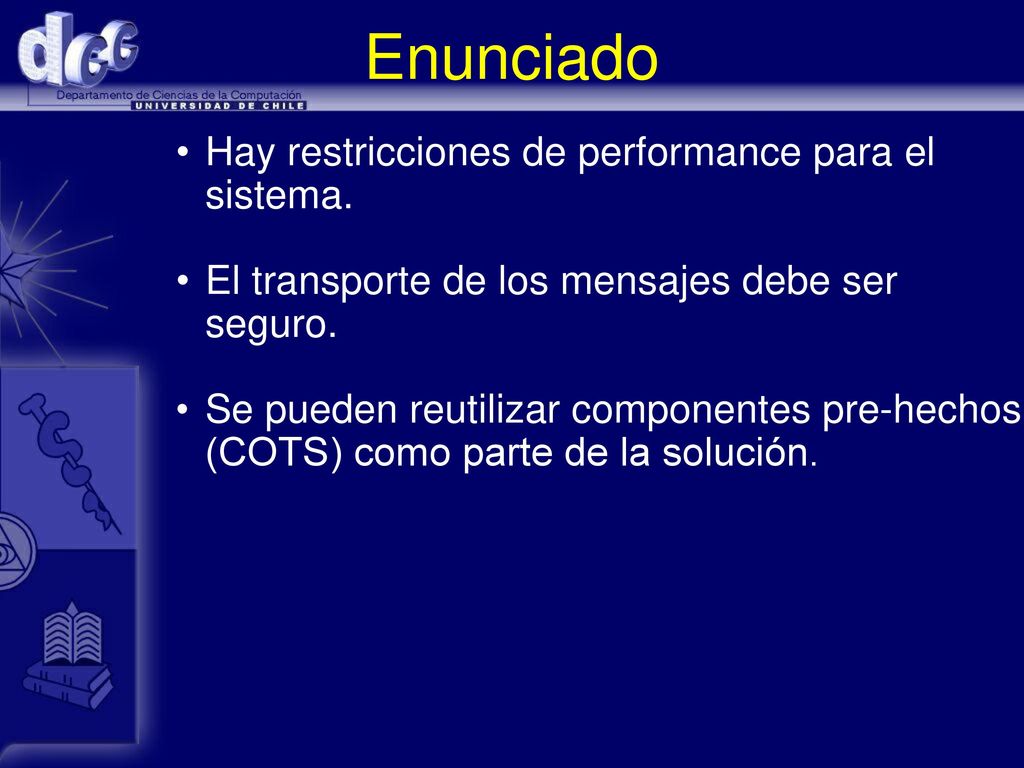 dcc

Departamento de Ciencias de la Computación
UNIVERSIDAD DE CHILE

Enunciado

• Hay restricciones de performance para el sistema.

• El transporte de los mensajes debe ser seguro.

• Se pueden reutilizar componentes pre-hechos (COTS) como parte de la solución.